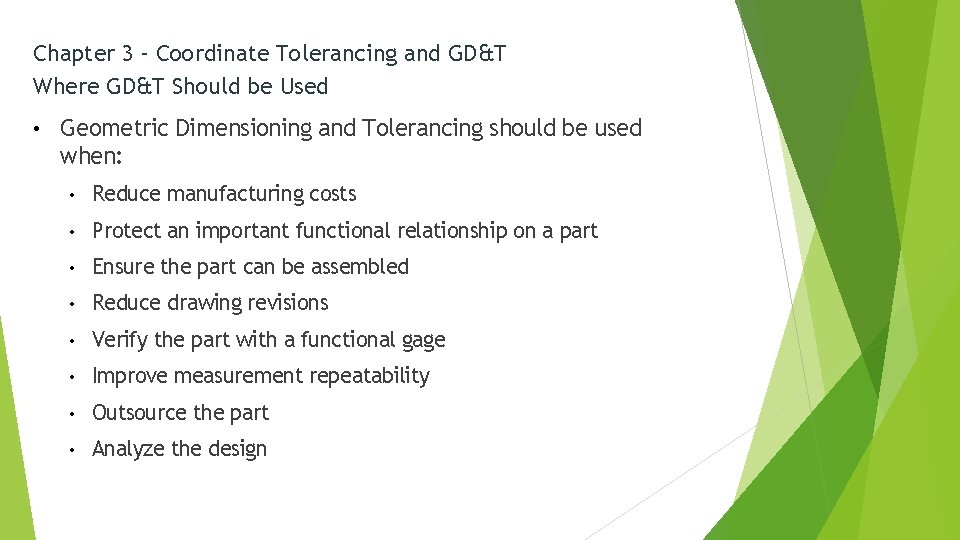 Chapter 3 - Coordinate Tolerancing and GD&T
Where GD&T Should be Used

• Geometric Dimensioning and Tolerancing should be used when:
  • Reduce manufacturing costs
  • Protect an important functional relationship on a part
  • Ensure the part can be assembled
  • Reduce drawing revisions
  • Verify the part with a functional gage
  • Improve measurement repeatability
  • Outsource the part
  • Analyze the design